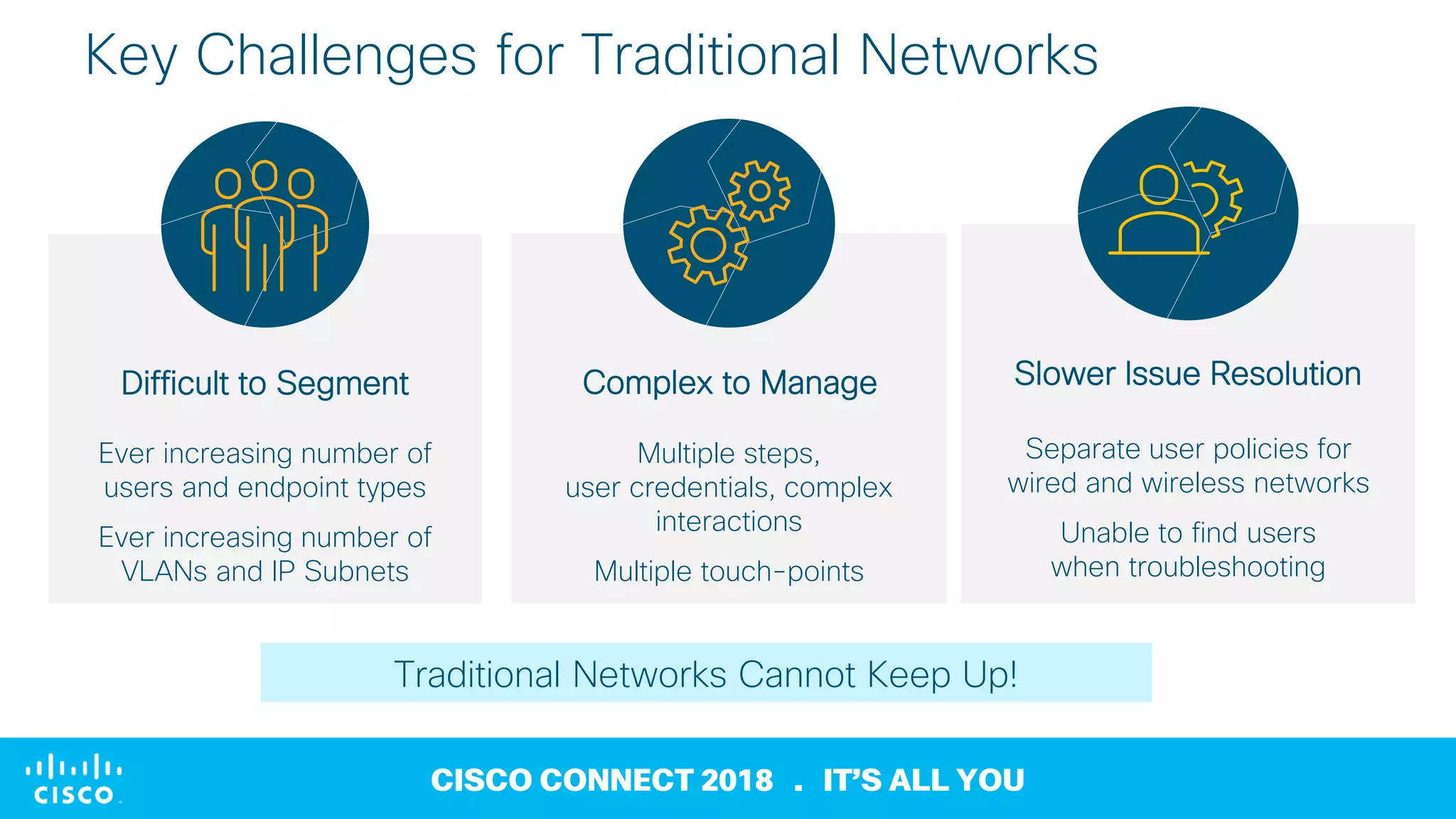 Key Challenges for Traditional Networks

Difficult to Segment

Ever increasing number of users and endpoint types

Ever increasing number of VLANs and IP Subnets

Complex to Manage

Multiple steps, user credentials, complex interactions

Multiple touch-points

Slower Issue Resolution

Separate user policies for wired and wireless networks

Unable to find users when troubleshooting

Traditional Networks Cannot Keep Up!

CISCO

CISCO CONNECT 2018 . IT'S ALL YOU